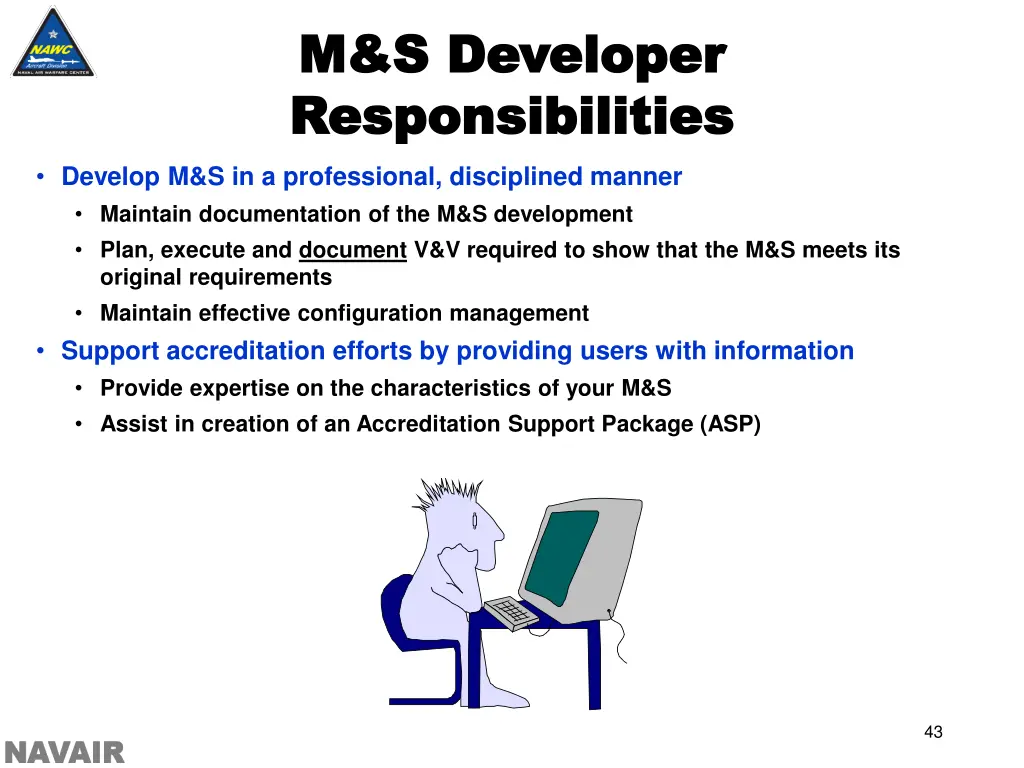 NAWC
Aircraft Division
NAVAL AIR WARFARE CENTER

M&S Developer Responsibilities

• Develop M&S in a professional, disciplined manner
  • Maintain documentation of the M&S development
  • Plan, execute and document V&V required to show that the M&S meets its original requirements
  • Maintain effective configuration management
• Support accreditation efforts by providing users with information
  • Provide expertise on the characteristics of your M&S
  • Assist in creation of an Accreditation Support Package (ASP)

43

NAVAIR